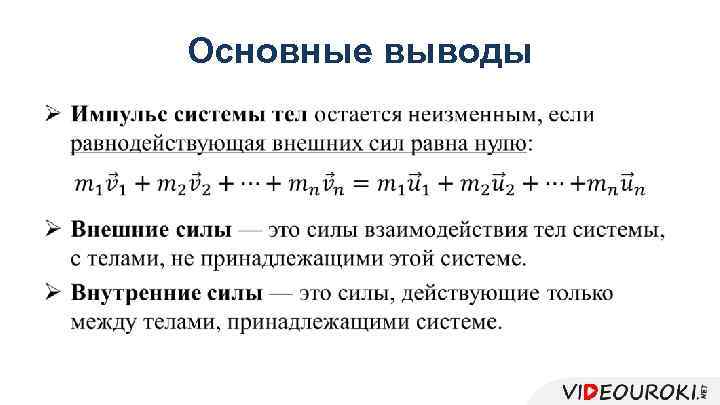 Основные выводы

➢ Импульс системы тел остается неизменным, если равнодействующая внешних сил равна нулю:

$m_1\vec{v}_1 + m_2\vec{v}_2 + \cdots + m_n\vec{v}_n = m_1\vec{u}_1 + m_2\vec{u}_2 + \cdots + m_n\vec{u}_n$

➢ Внешние силы — это силы взаимодействия тел системы, с телами, не принадлежащими этой системе.

➢ Внутренние силы — это силы, действующие только между телами, принадлежащими системе.

VIDEOUROKI.NET